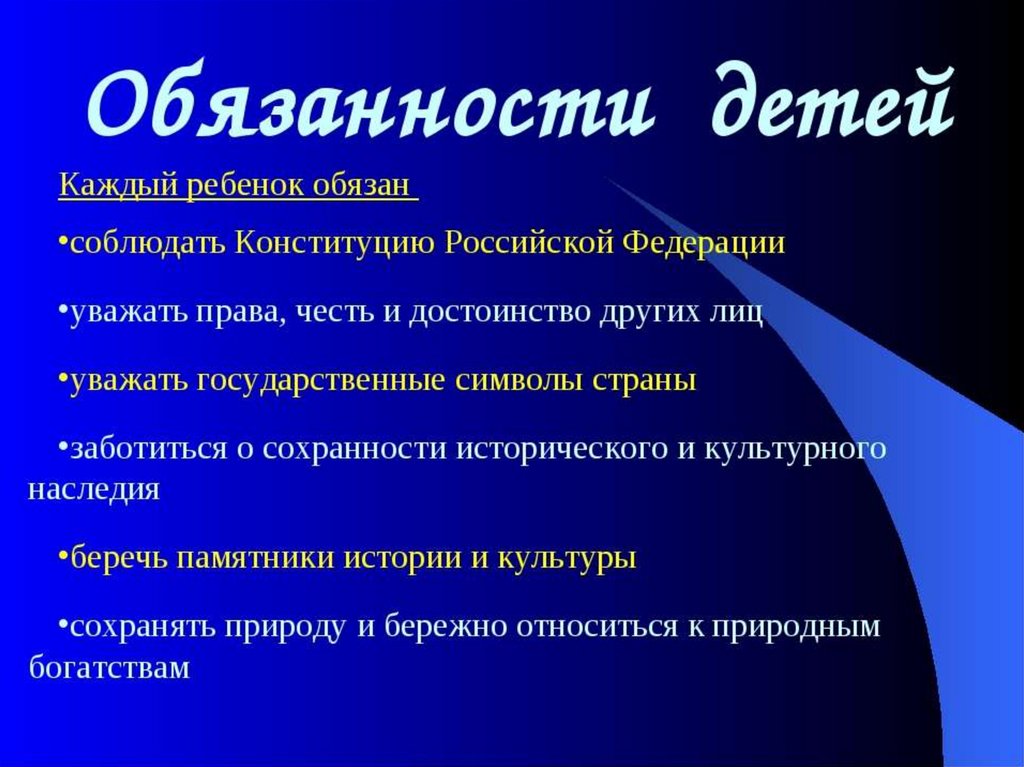 Обязанности детей

Каждый ребенок обязан

•соблюдать Конституцию Российской Федерации

•уважать права, честь и достоинство других лиц

•уважать государственные символы страны

•заботиться о сохранности исторического и культурного наследия

•беречь памятники истории и культуры

•сохранять природу и бережно относиться к природным богатствам